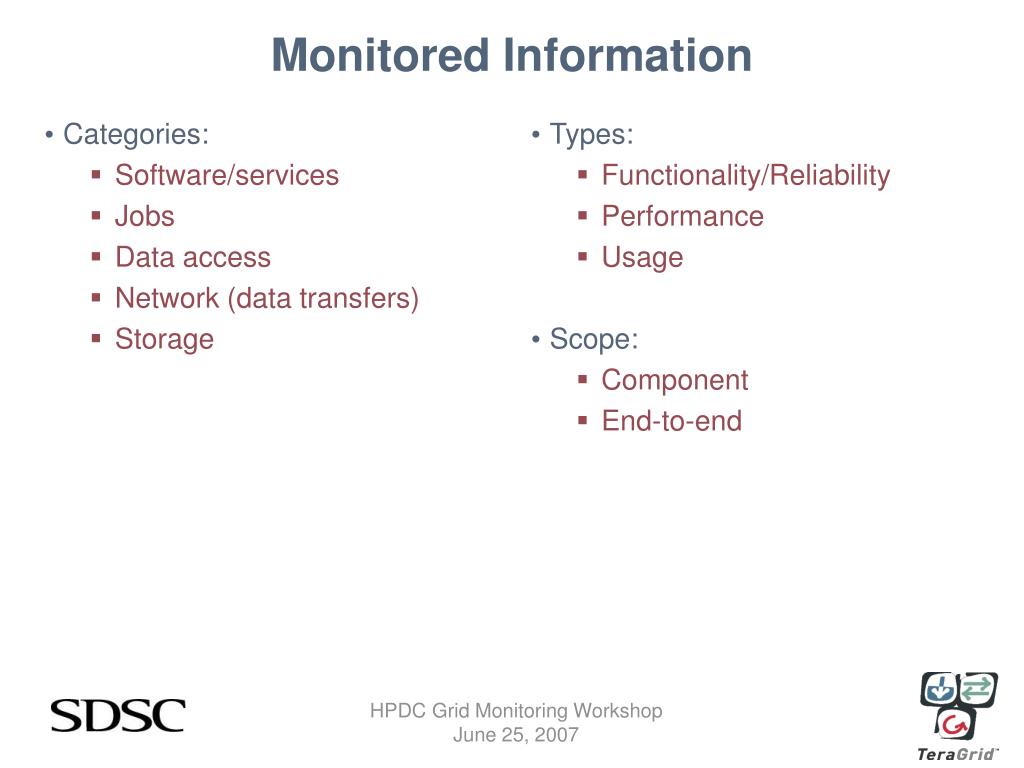 Monitored Information

• Categories:
▪ Software/services
▪ Jobs
▪ Data access
▪ Network (data transfers)
▪ Storage

• Types:
▪ Functionality/Reliability
▪ Performance
▪ Usage

• Scope:
▪ Component
▪ End-to-end

SDSC

HPDC Grid Monitoring Workshop
June 25, 2007

TeraGrid™